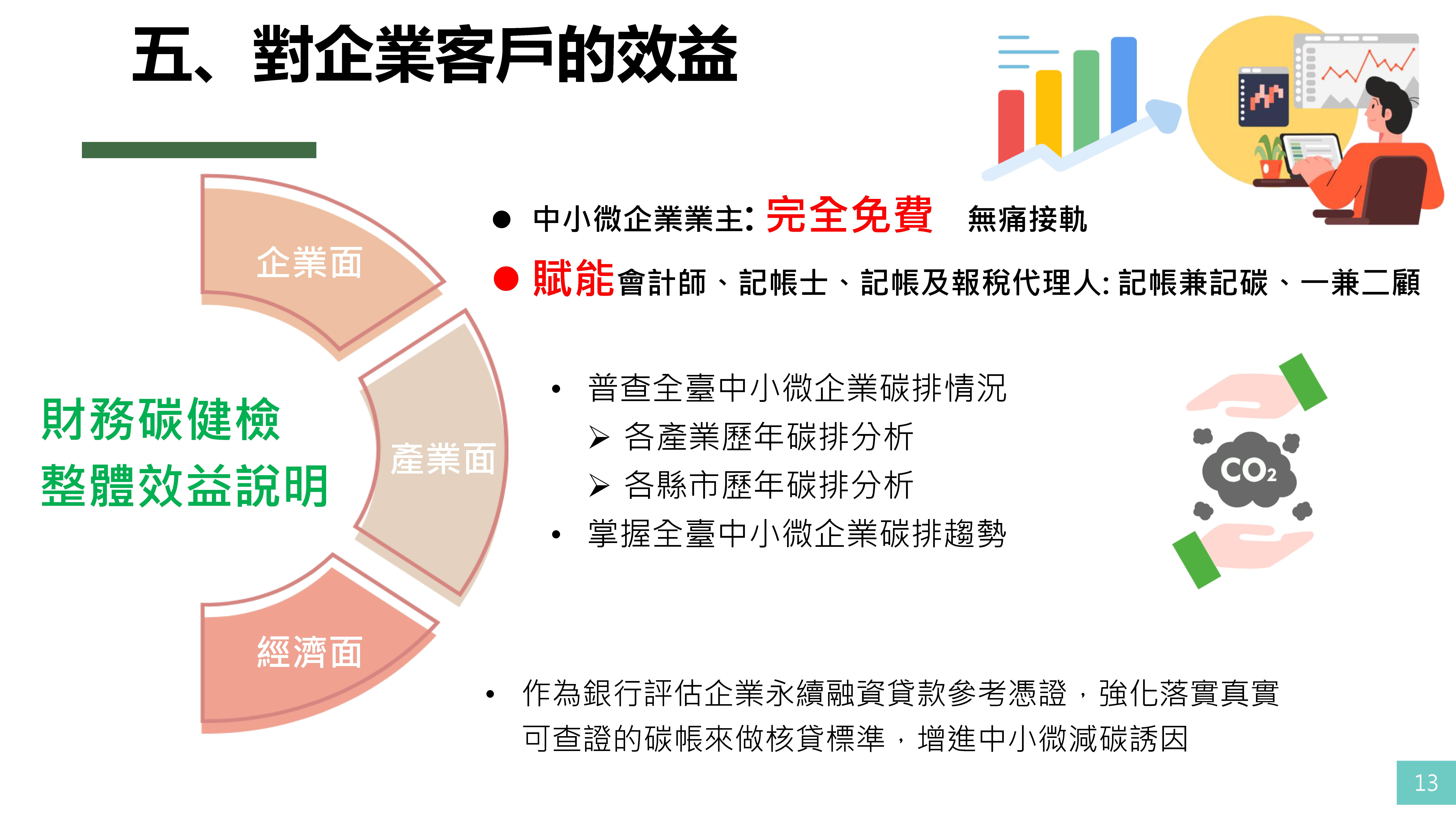 五、對企業客戶的效益

財務碳健檢
整體效益說明

企業面

產業面

經濟面

● 中小微企業業主: 完全免費 無痛接軌

● 賦能會計師、記帳士、記帳及報稅代理人: 記帳兼記碳、一兼二顧

• 普查全臺中小微企業碳排情況
➢ 各產業歷年碳排分析
➢ 各縣市歷年碳排分析
• 掌握全臺中小微企業碳排趨勢

$CO_2$

• 作為銀行評估企業永續融資貸款參考憑證，強化落實真實可查證的碳帳來做核貸標準，增進中小微減碳誘因

13